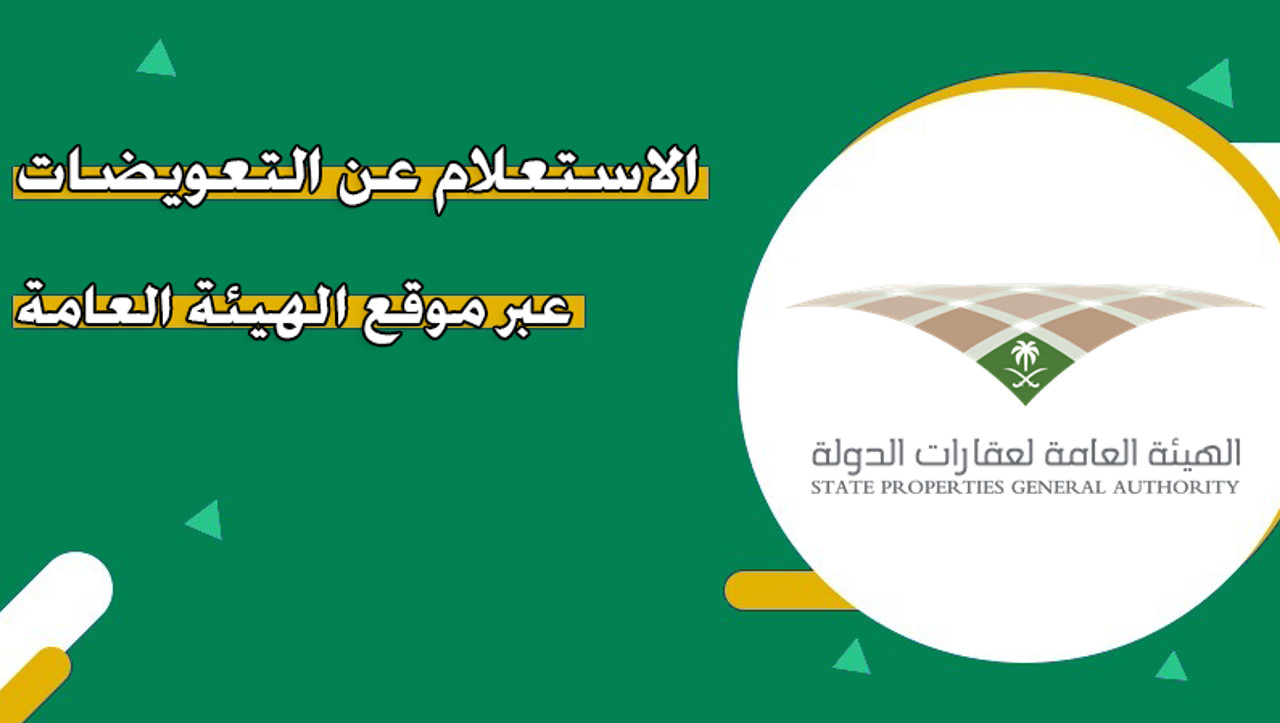 الاستعلام عن التعويضات

عبر موقع الهيئة العامة

الهيئة العامة لعقارات الدولة
STATE PROPERTIES GENERAL AUTHORITY